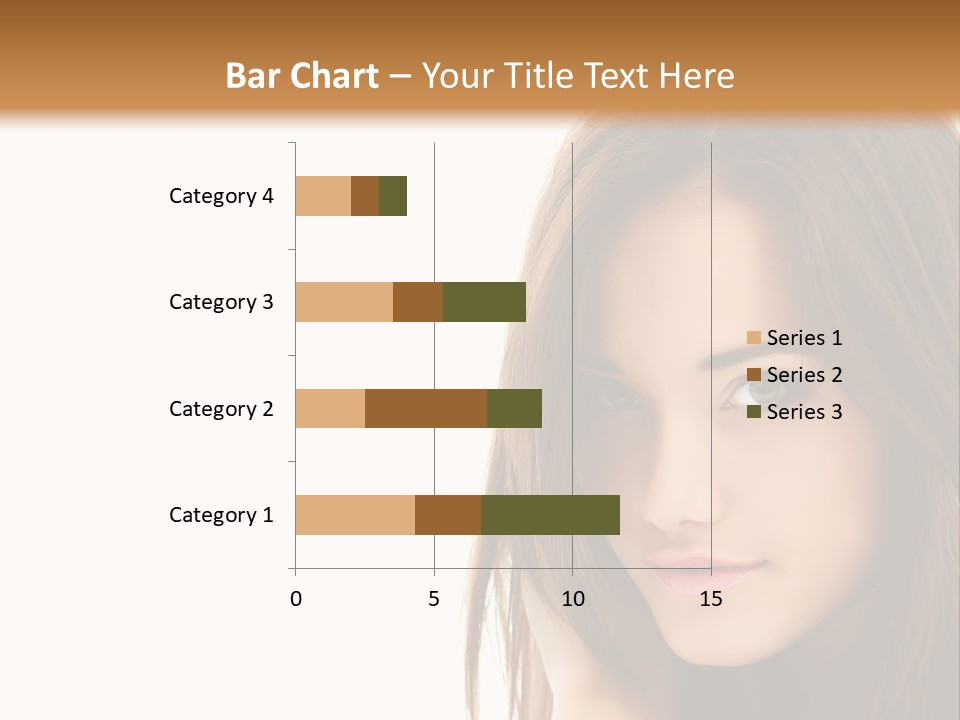 Bar Chart – Your Title Text Here

Category 4
Category 3
Category 2
Category 1

0 5 10 15

Series 1
Series 2
Series 3